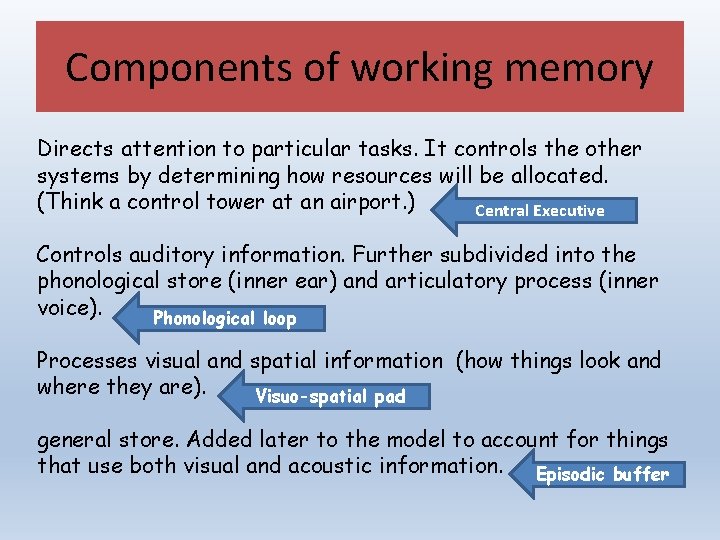 Components of working memory

Directs attention to particular tasks. It controls the other systems by determining how resources will be allocated. (Think a control tower at an airport.)

Central Executive

Controls auditory information. Further subdivided into the phonological store (inner ear) and articulatory process (inner voice).

Phonological loop

Processes visual and spatial information (how things look and where they are).

Visuo-spatial pad

general store. Added later to the model to account for things that use both visual and acoustic information.

Episodic buffer